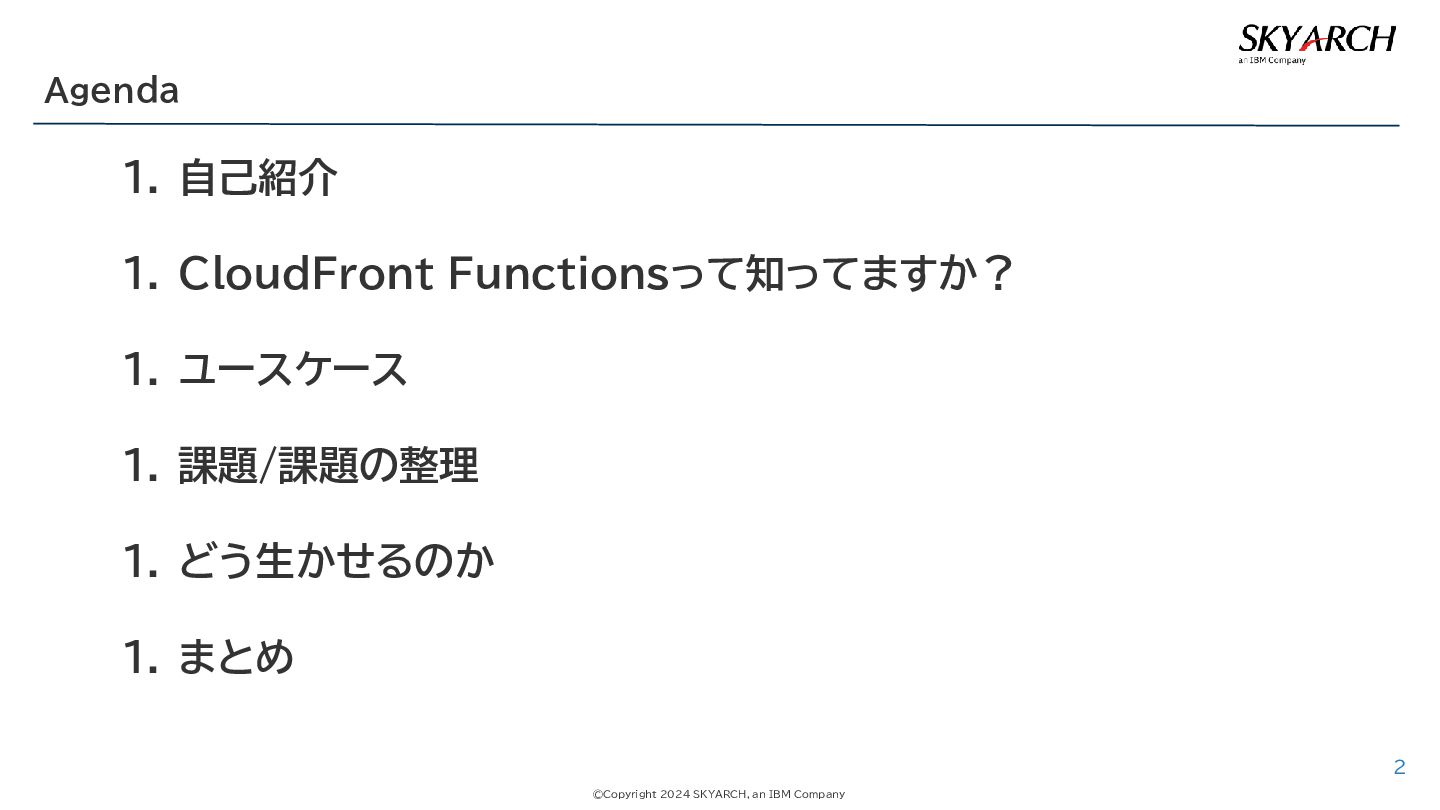 SKYARCH
an IBM Company

Agenda

1. 自己紹介

1. CloudFront Functionsって知ってますか？

1. ユースケース

1. 課題/課題の整理

1. どう生かせるのか

1. まとめ

2

©Copyright 2024 SKYARCH, an IBM Company